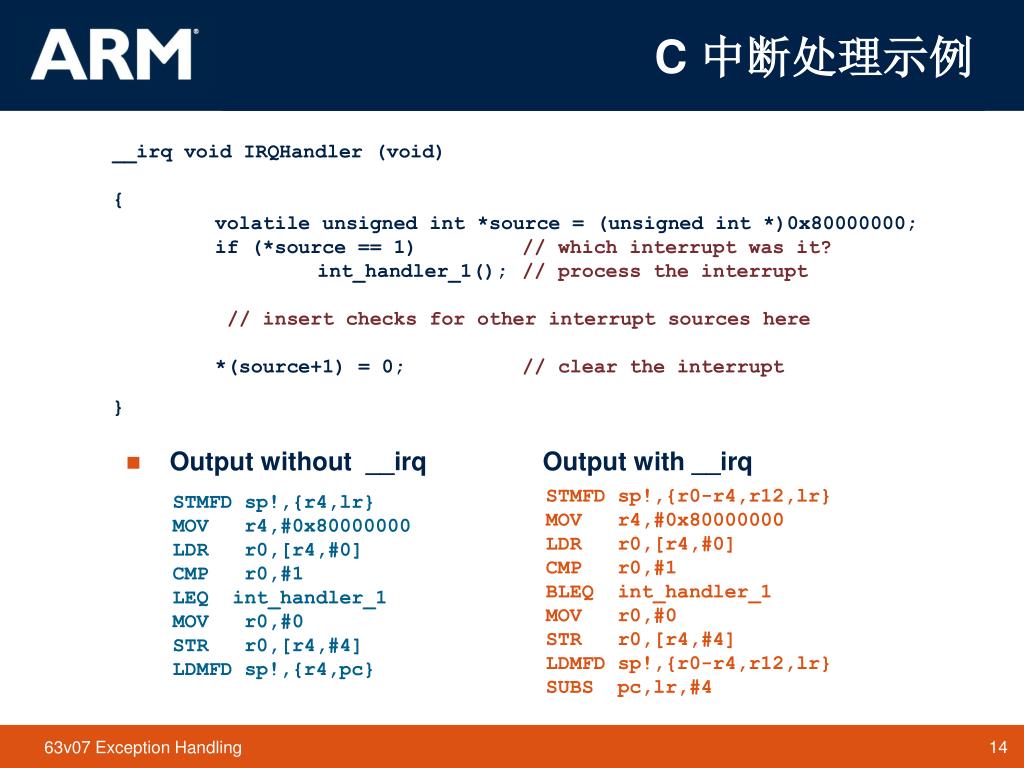 ARM®

C 中断处理示例

__irq void IRQHandler (void)

{
volatile unsigned int *source = (unsigned int *)0x80000000;
if (*source == 1) // which interrupt was it?
int_handler_1(); // process the interrupt

// insert checks for other interrupt sources here

*(source+1) = 0; // clear the interrupt

}

Output without __irq

STMFD sp!,{r4,lr}
MOV r4,#0x80000000
LDR r0,[r4,#0]
CMP r0,#1
LEQ int_handler_1
MOV r0,#0
STR r0,[r4,#4]
LDMFD sp!,{r4,pc}

Output with __irq

STMFD sp!,{r0-r4,r12,lr}
MOV r4,#0x80000000
LDR r0,[r4,#0]
CMP r0,#1
BLEQ int_handler_1
MOV r0,#0
STR r0,[r4,#4]
LDMFD sp!,{r0-r4,r12,lr}
SUBS pc,lr,#4

63v07 Exception Handling

14